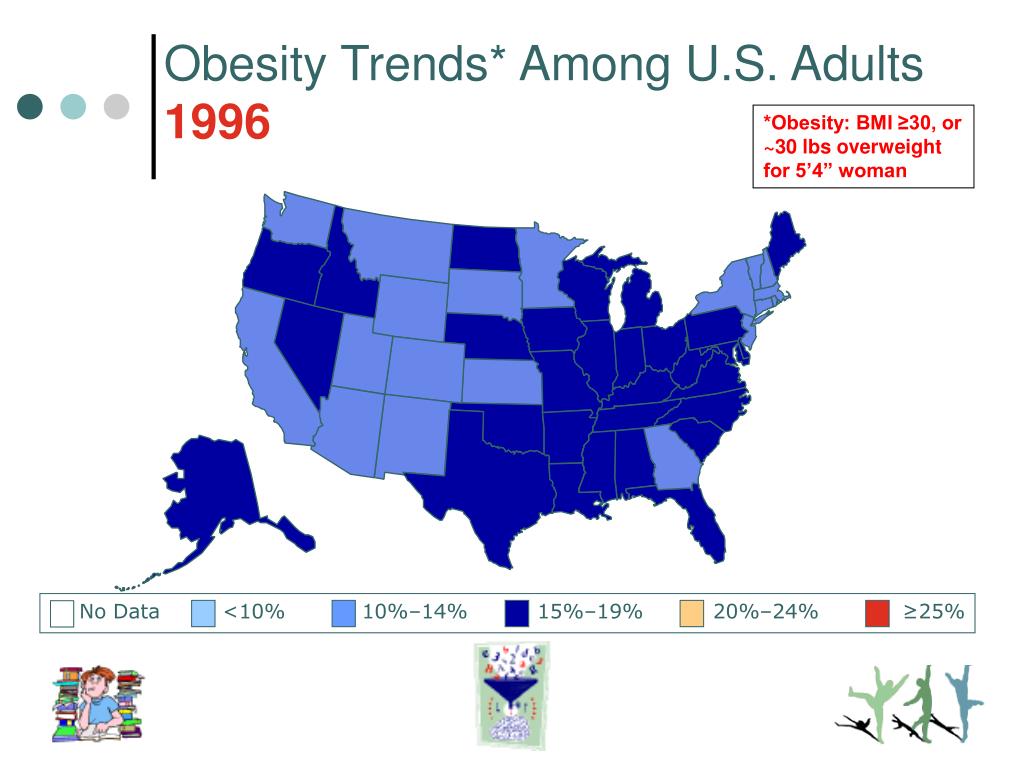 Obesity Trends* Among U.S. Adults
1996

*Obesity: BMI ≥30, or ~30 lbs overweight for 5'4" woman

No Data <10% 10%–14% 15%–19% 20%–24% ≥25%